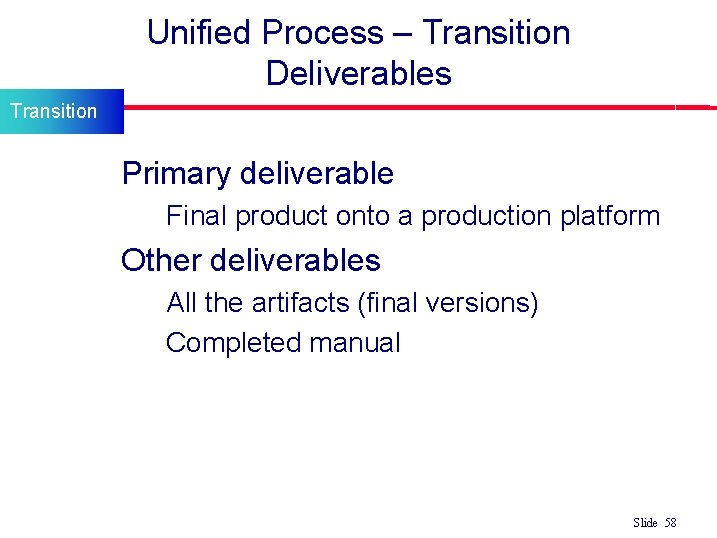 Unified Process – Transition Deliverables

Transition

Primary deliverable

Final product onto a production platform

Other deliverables

All the artifacts (final versions)

Completed manual

Slide 58